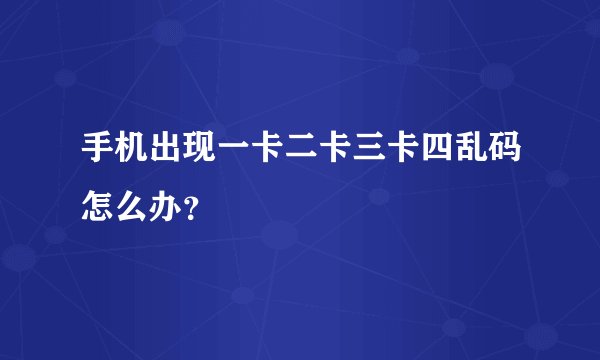 手机出现一卡二卡三卡四乱码怎么办？